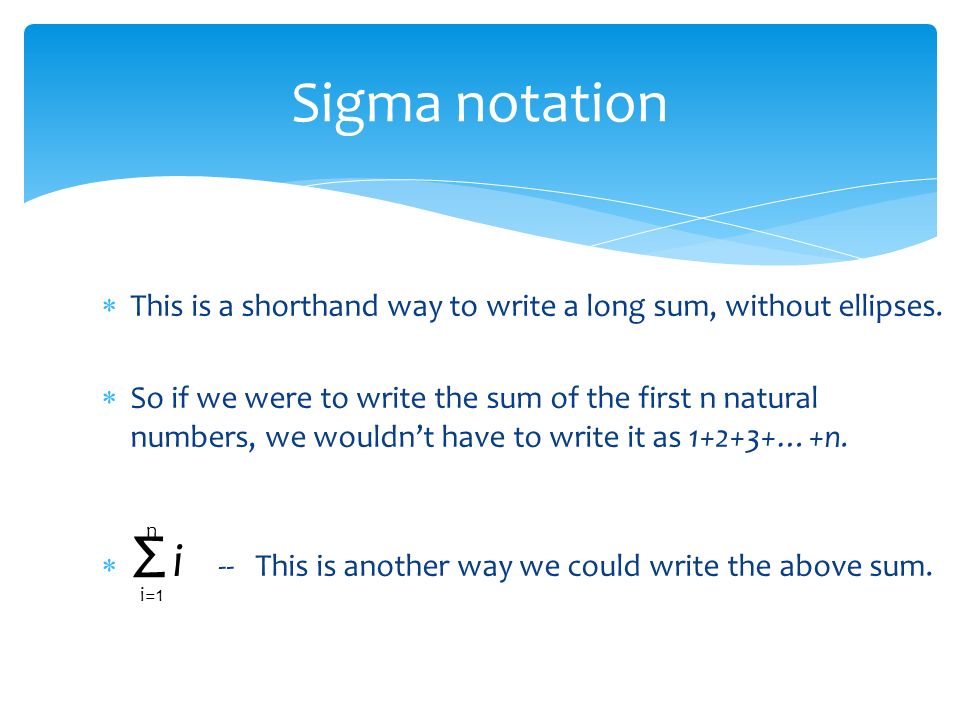 Sigma notation

* This is a shorthand way to write a long sum, without ellipses.

* So if we were to write the sum of the first n natural numbers, we wouldn't have to write it as $1+2+3+\ldots+n$.

* $\sum_{i=1}^{n} i$ -- This is another way we could write the above sum.